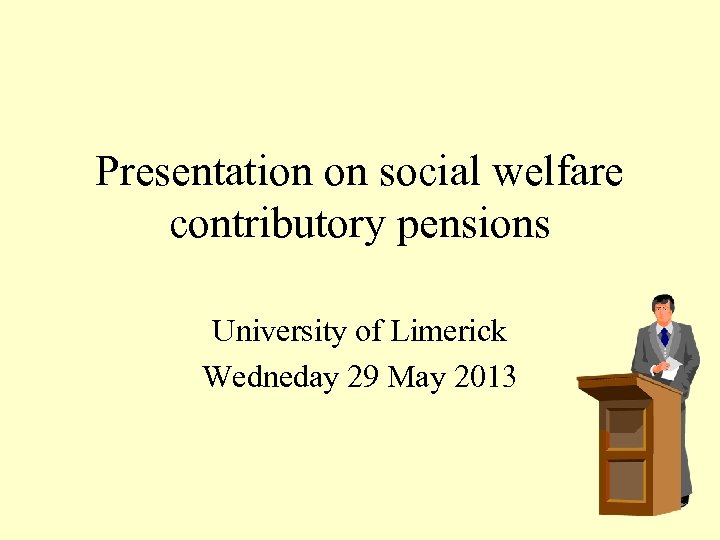 Presentation on social welfare contributory pensions

University of Limerick

Wedneday 29 May 2013